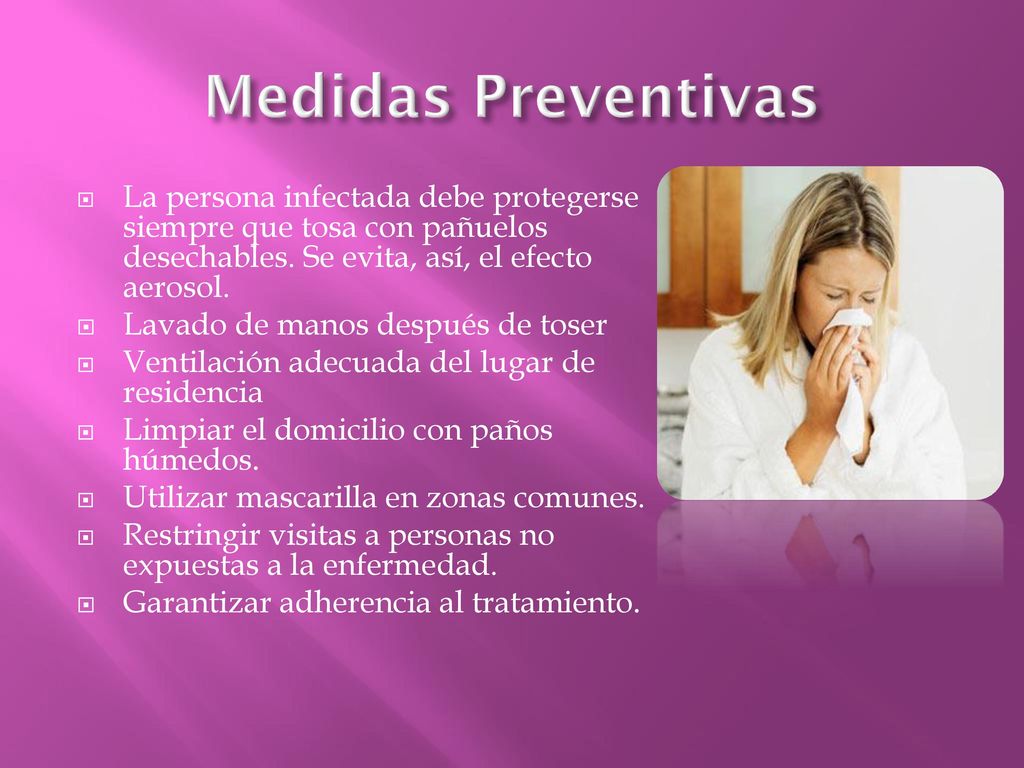 Medidas Preventivas

La persona infectada debe protegerse siempre que tosa con pañuelos desechables. Se evita, así, el efecto aerosol.

Lavado de manos después de toser

Ventilación adecuada del lugar de residencia

Limpiar el domicilio con paños húmedos.

Utilizar mascarilla en zonas comunes.

Restringir visitas a personas no expuestas a la enfermedad.

Garantizar adherencia al tratamiento.